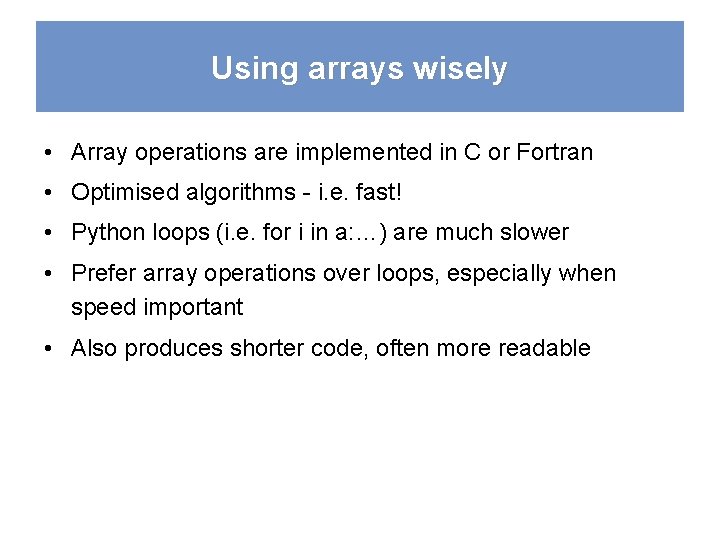 Using arrays wisely

• Array operations are implemented in C or Fortran
• Optimised algorithms - i.e. fast!
• Python loops (i.e. for i in a:…) are much slower
• Prefer array operations over loops, especially when speed important
• Also produces shorter code, often more readable